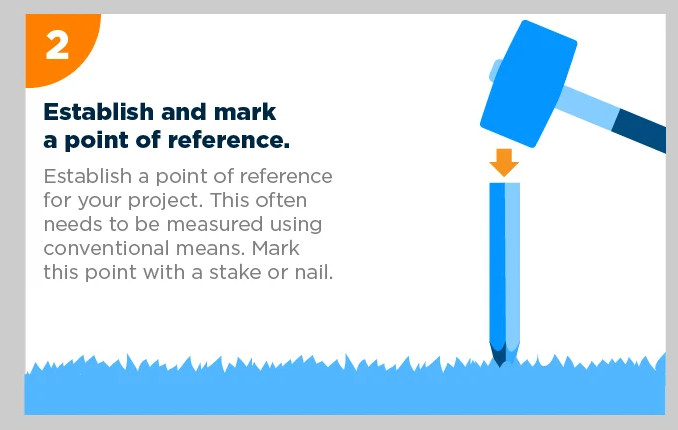 2

Establish and mark a point of reference.

Establish a point of reference for your project. This often needs to be measured using conventional means. Mark this point with a stake or nail.